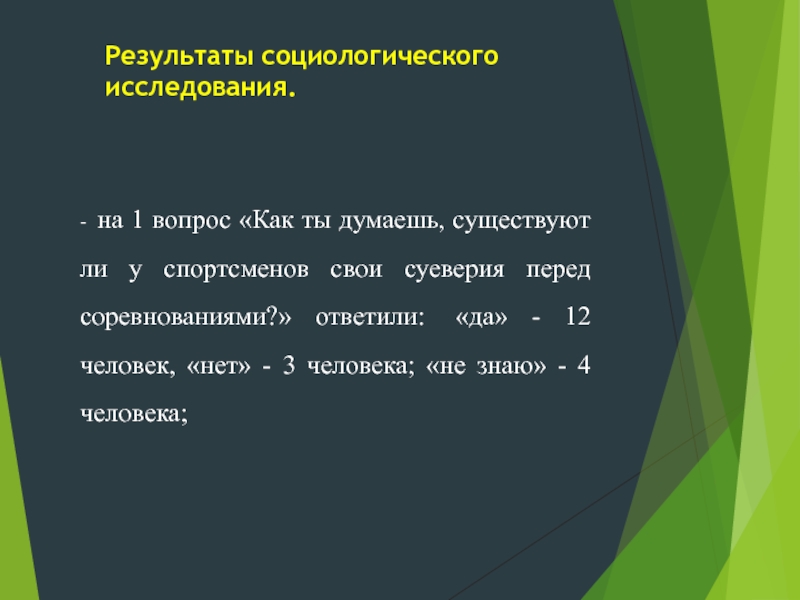 Результаты социологического исследования.

- на 1 вопрос «Как ты думаешь, существуют ли у спортсменов свои суеверия перед соревнованиями?» ответили: «да» - 12 человек, «нет» - 3 человека; «не знаю» - 4 человека;